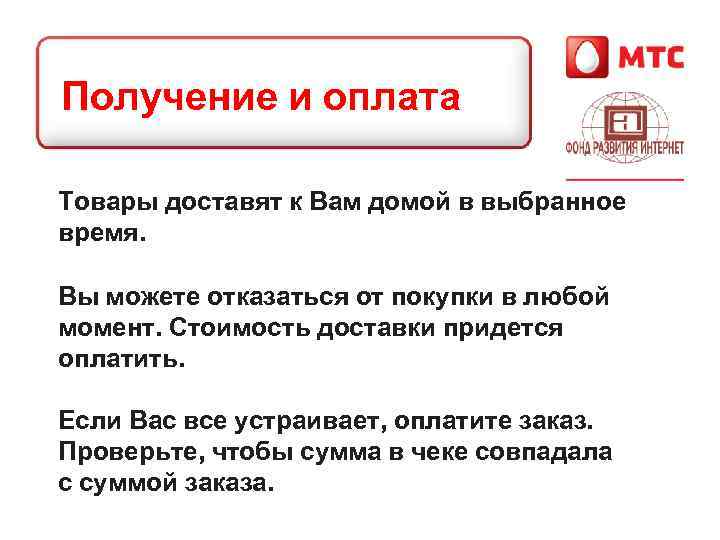 Получение и оплата

МТС

ФОНД РАЗВИТИЯ ИНТЕРНЕТ

Товары доставят к Вам домой в выбранное время.

Вы можете отказаться от покупки в любой момент. Стоимость доставки придется оплатить.

Если Вас все устраивает, оплатите заказ. Проверьте, чтобы сумма в чеке совпадала с суммой заказа.